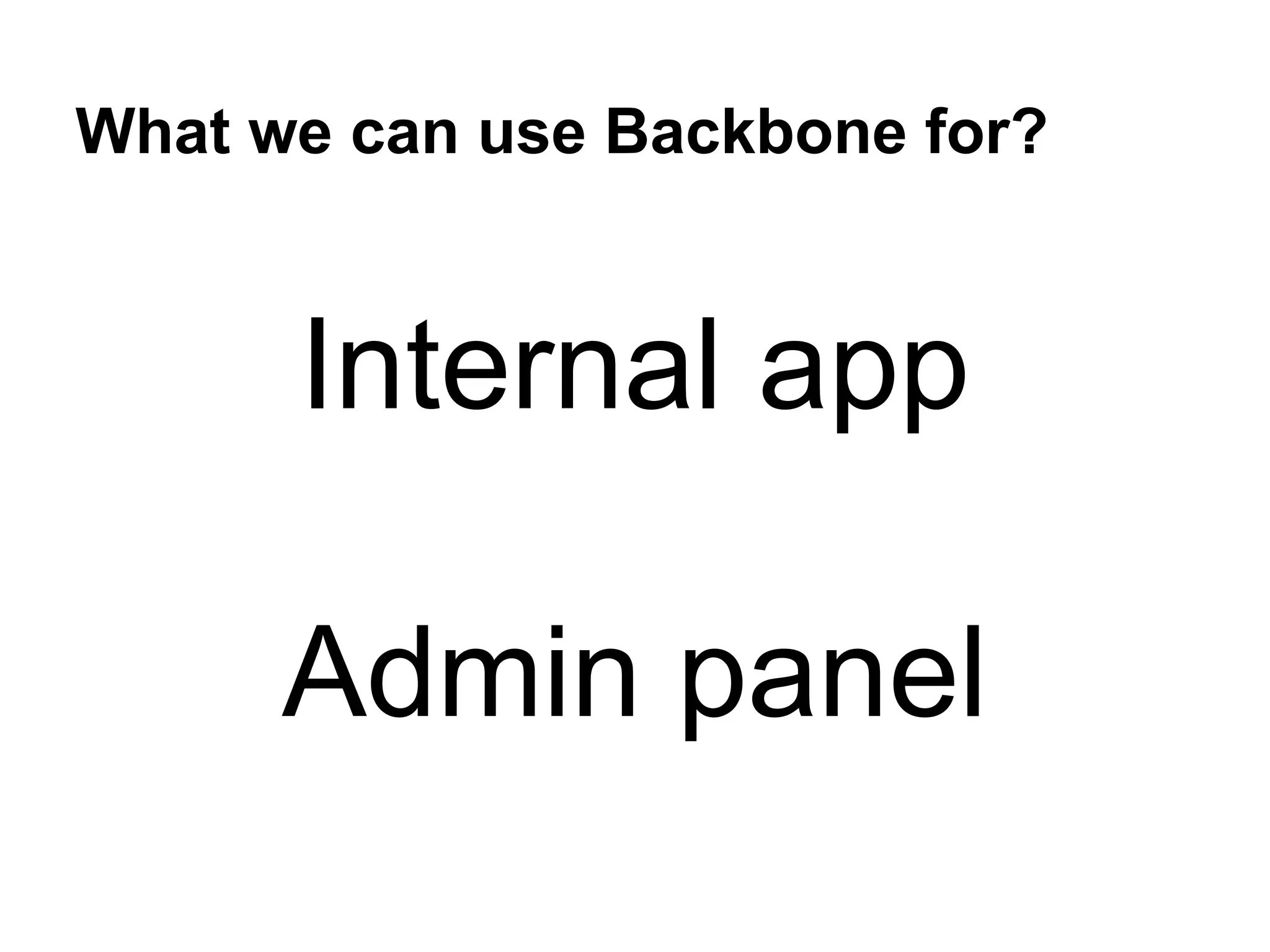 What we can use Backbone for?

Internal app

Admin panel